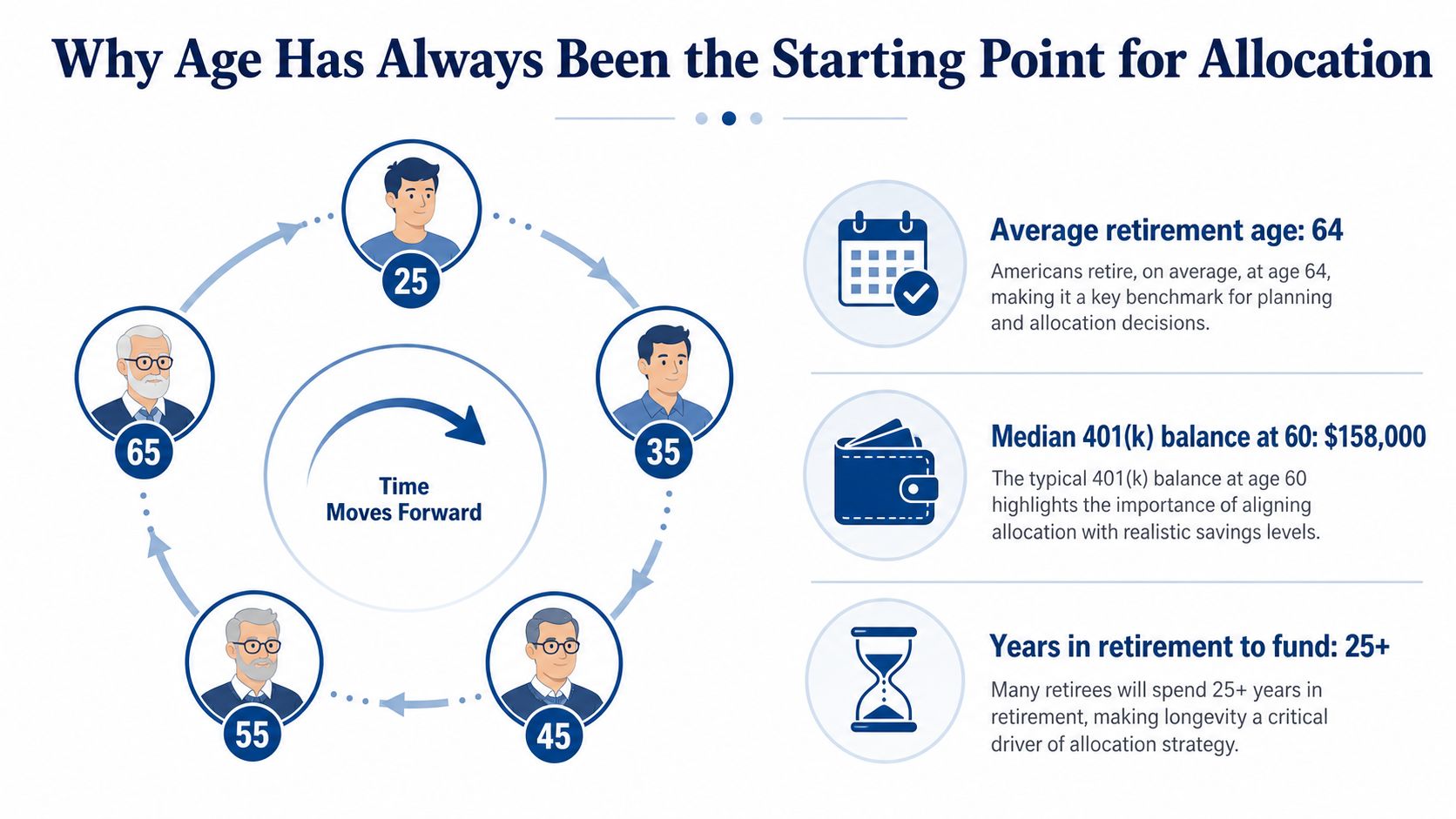 Why Age Has Always Been the Starting Point for Allocation

25

35

45

55

65

Time Moves Forward

Average retirement age: 64

Americans retire, on average, at age 64, making it a key benchmark for planning and allocation decisions.

Median 401(k) balance at 60: $158,000

The typical 401(k) balance at age 60 highlights the importance of aligning allocation with realistic savings levels.

Years in retirement to fund: 25+

Many retirees will spend 25+ years in retirement, making longevity a critical driver of allocation strategy.